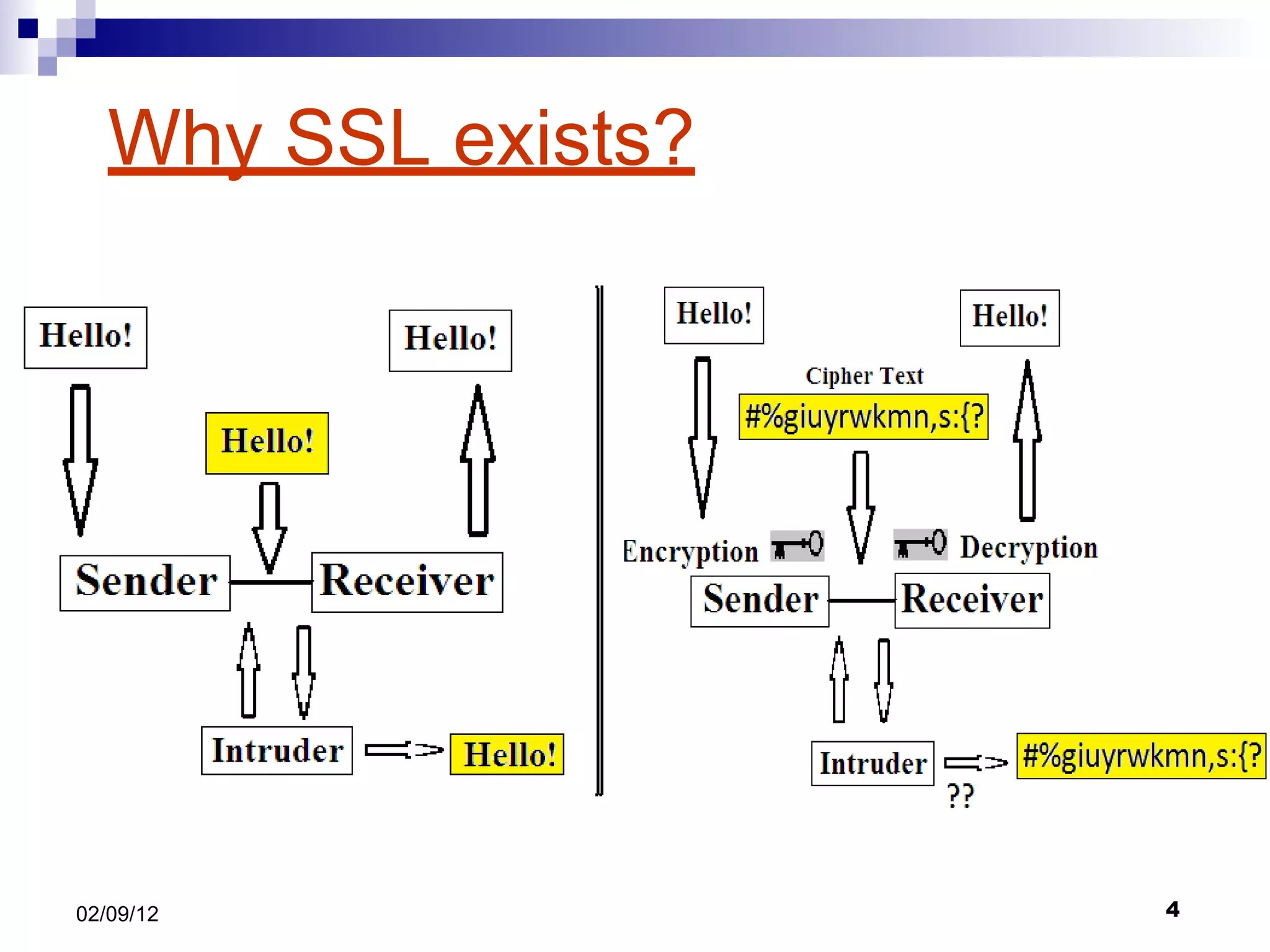 Why SSL exists?

Hello!

Hello!

Hello!

Sender

Receiver

Intruder

Hello!

Hello!

Hello!

Cipher Text

#%giuyrwkmn,s:{?

Encryption

Decryption

Sender

Receiver

Intruder

??

#%giuyrwkmn,s:{?

02/09/12

4